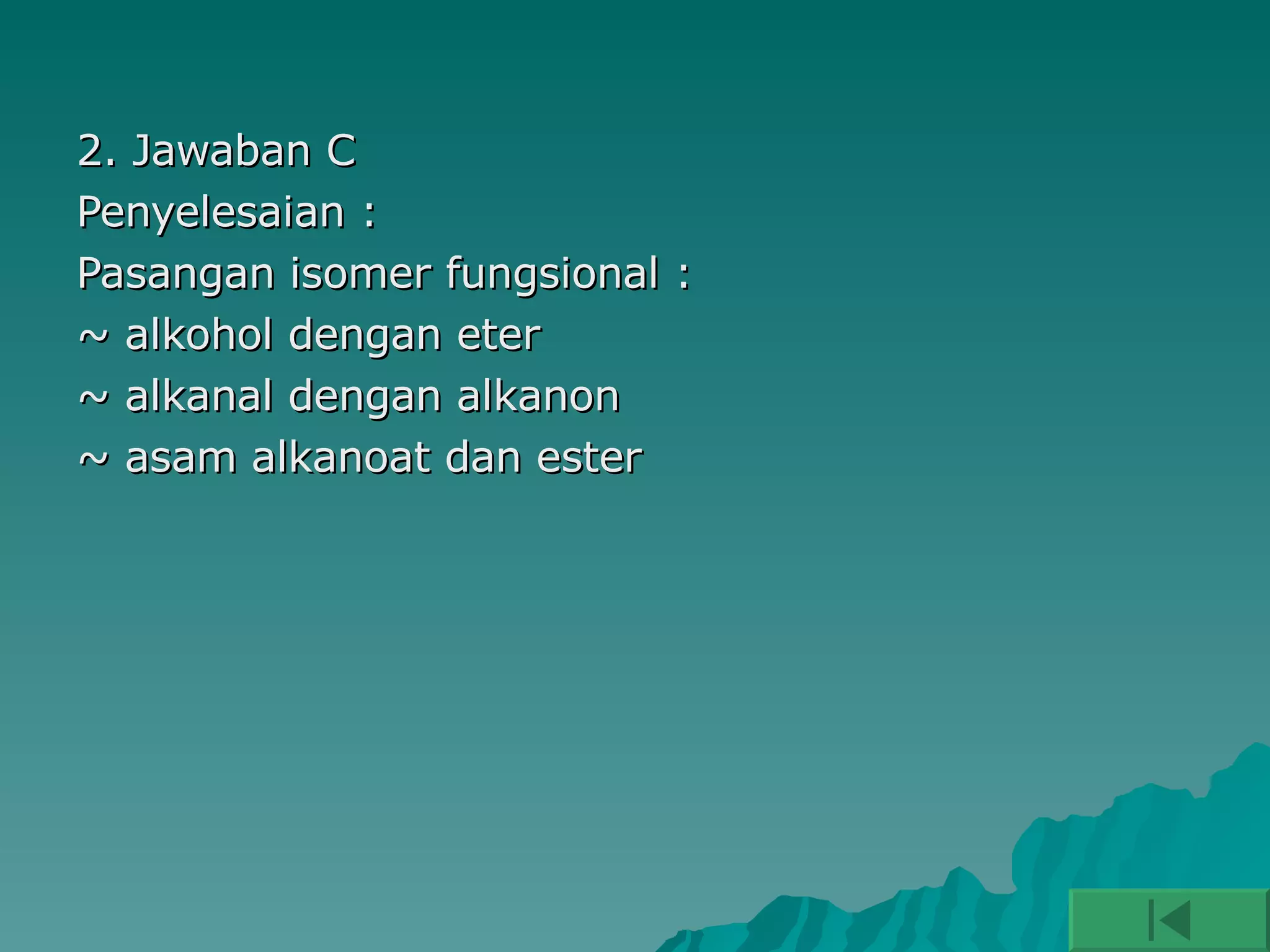 2. Jawaban C
Penyelesaian :
Pasangan isomer fungsional :
~ alkohol dengan eter
~ alkanal dengan alkanon
~ asam alkanoat dan ester